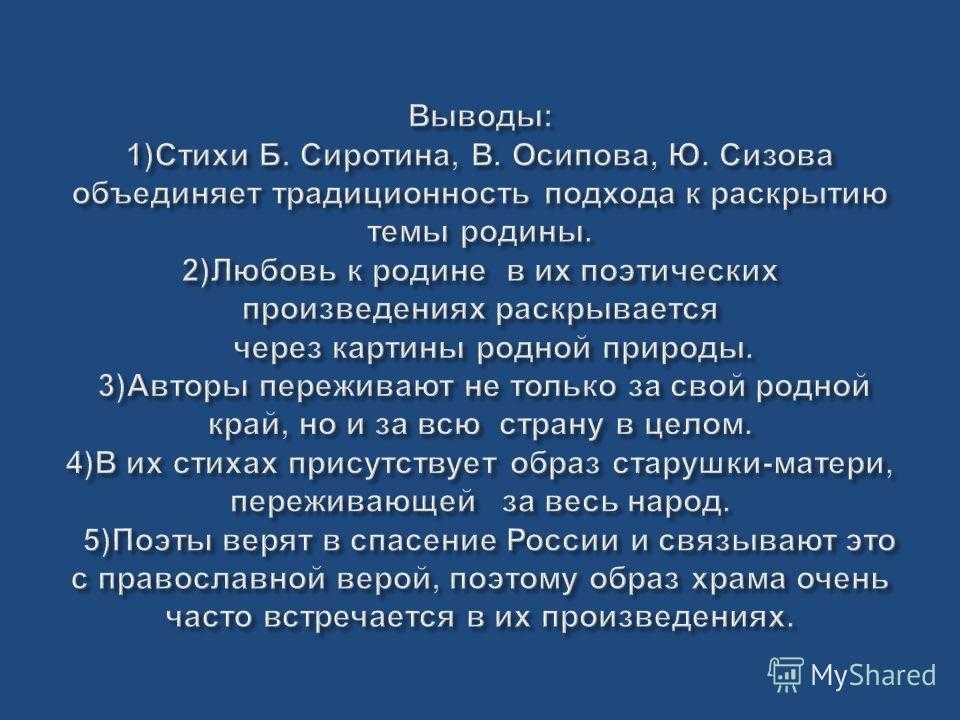 Выводы:
1)Стихи Б. Сиротина, В. Осипова, Ю. Сизова объединяет традиционность подхода к раскрытию темы родины.
2)Любовь к родине в их поэтических произведениях раскрывается через картины родной природы.
3)Авторы переживают не только за свой родной край, но и за всю страну в целом.
4)В их стихах присутствует образ старушки-матери, переживающей за весь народ.
5)Поэты верят в спасение России и связывают это с православной верой, поэтому образ храма очень часто встречается в их произведениях.

MyShared